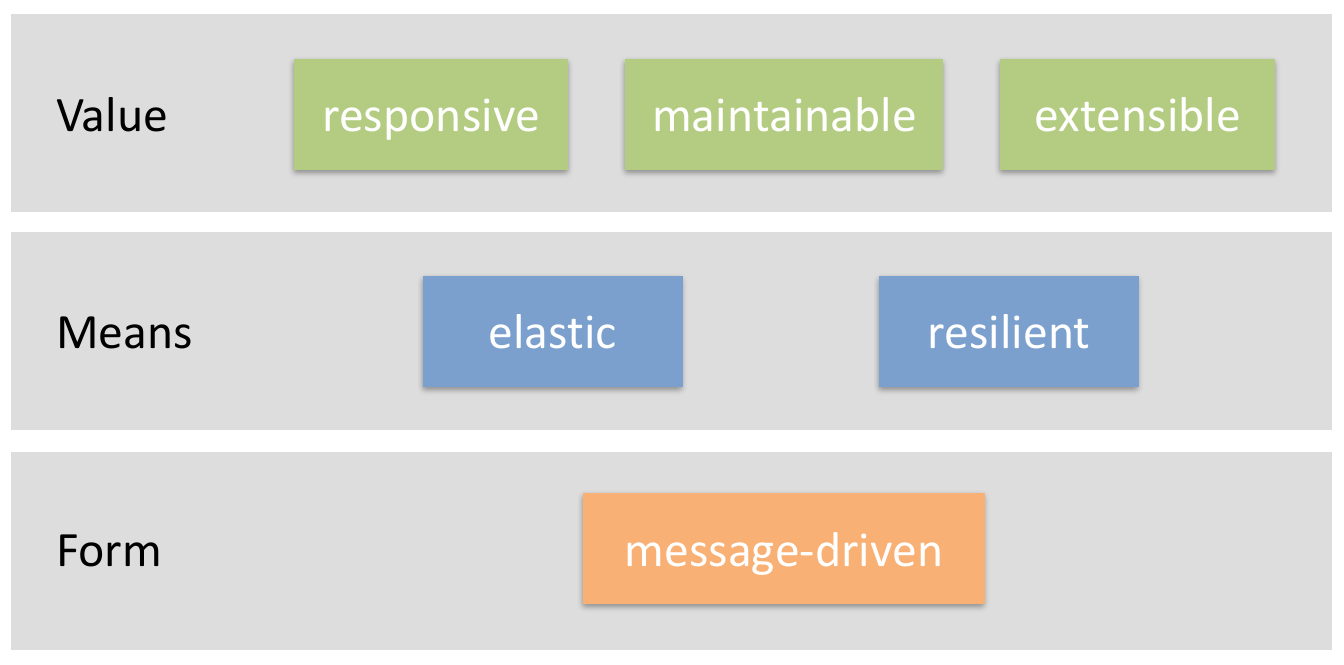 Value responsive maintainable extensible

Means elastic resilient

Form message-driven